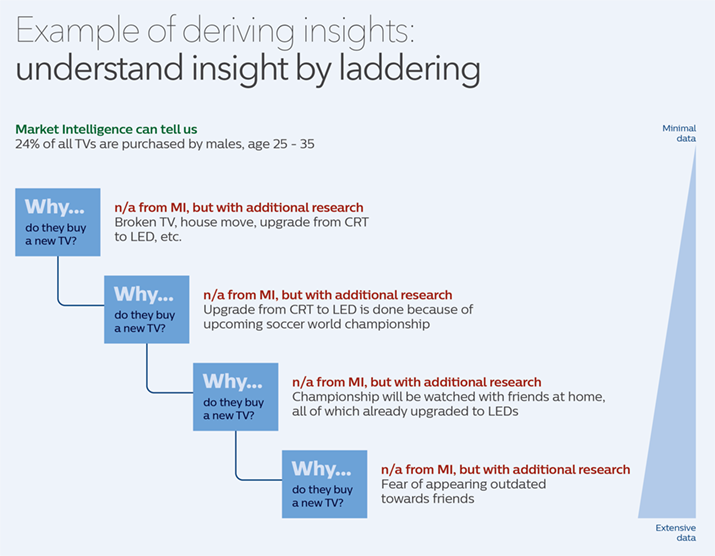 Example of deriving insights:
understand insight by laddering

Market Intelligence can tell us
24% of all TVs are purchased by males, age 25 - 35

Minimal data

Why...
do they buy a new TV?

n/a from MI, but with additional research
Broken TV, house move, upgrade from CRT to LED, etc.

Why...
do they buy a new TV?

n/a from MI, but with additional research
Upgrade from CRT to LED is done because of upcoming soccer world championship

Why...
do they buy a new TV?

n/a from MI, but with additional research
Championship will be watched with friends at home, all of which already upgraded to LEDs

Why...
do they buy a new TV?

n/a from MI, but with additional research
Fear of appearing outdated towards friends

Extensive data